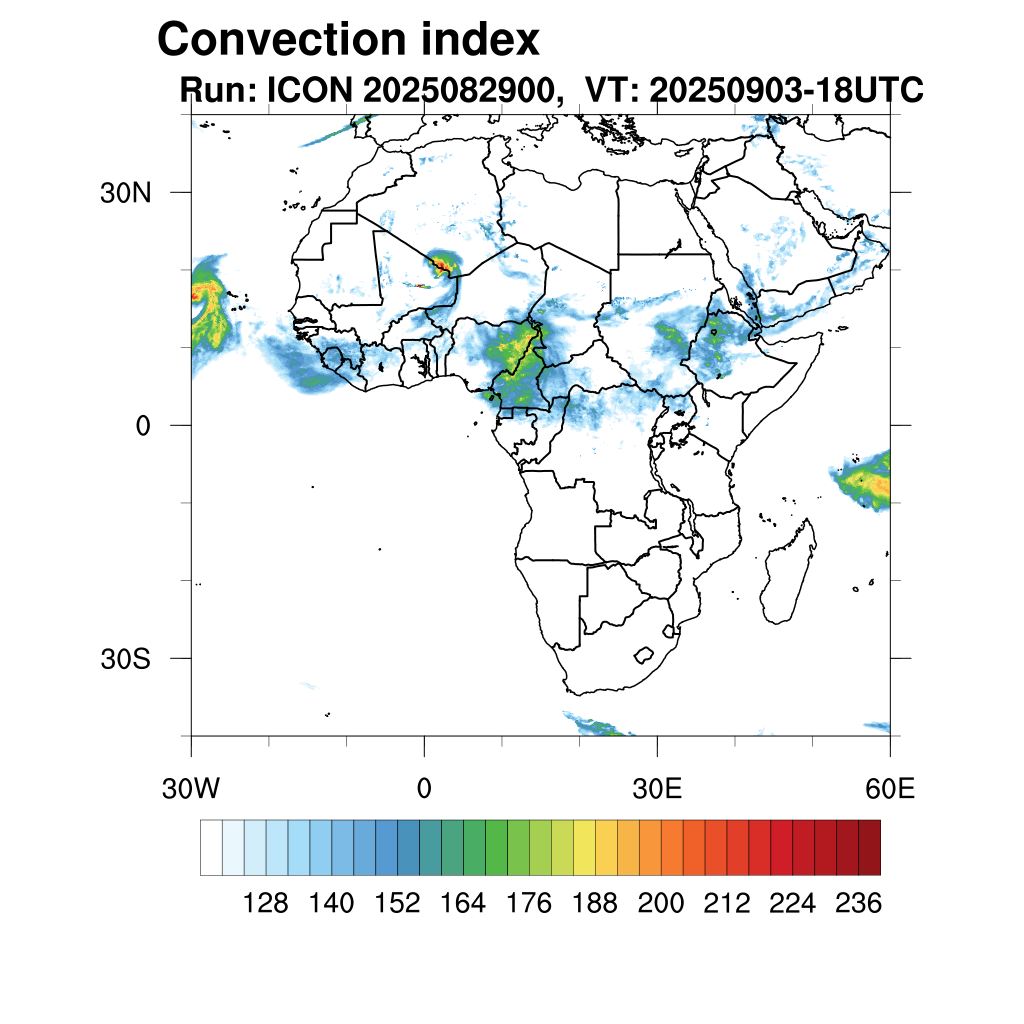 Convection index
Run: ICON 2025082900, VT: 20250903-18UTC

30N
0
30S

30W
0
30E
60E

128 140 152 164 176 188 200 212 224 236